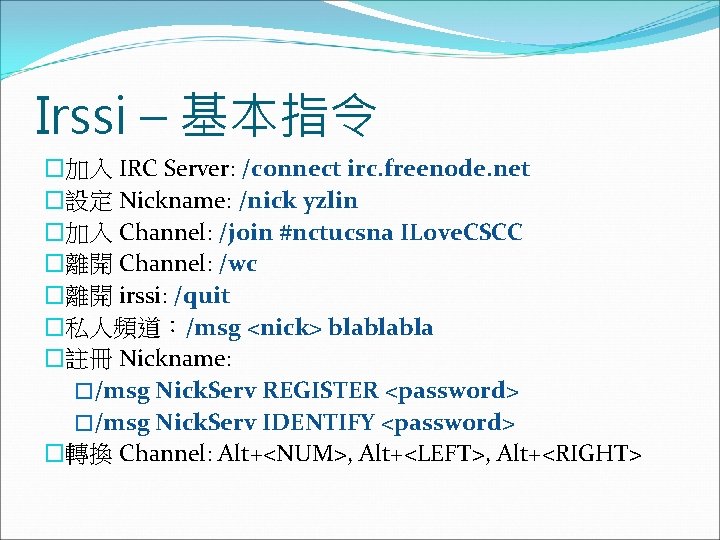 Irssi – 基本指令

□加入 IRC Server: /connect irc.freenode.net
□設定 Nickname: /nick yzlin
□加入 Channel: /join #nctucsna ILoveCSCC
□離開 Channel: /wc
□離開 irssi: /quit
□私人頻道：/msg <nick> blablabla
□註冊 Nickname:
□/msg NickServ REGISTER <password>
□/msg NickServ IDENTIFY <password>
□轉換 Channel: Alt+<NUM>, Alt+<LEFT>, Alt+<RIGHT>